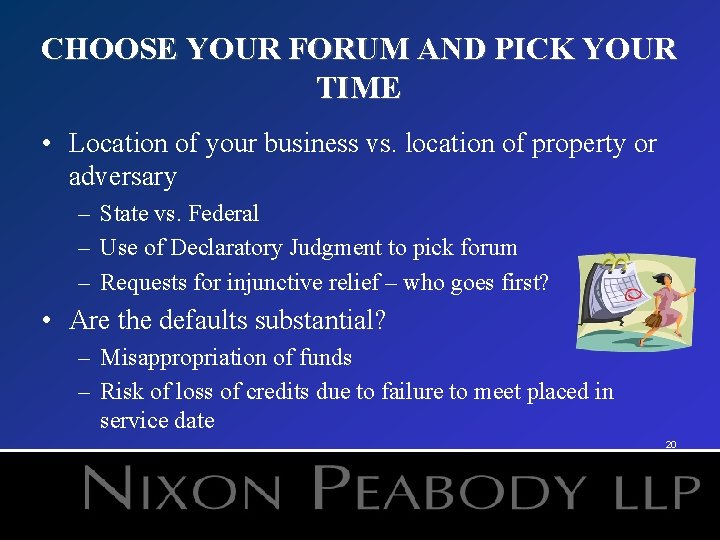 CHOOSE YOUR FORUM AND PICK YOUR TIME

• Location of your business vs. location of property or adversary
– State vs. Federal
– Use of Declaratory Judgment to pick forum
– Requests for injunctive relief – who goes first?

• Are the defaults substantial?
– Misappropriation of funds
– Risk of loss of credits due to failure to meet placed in service date

20

NIXON PEABODY LLP